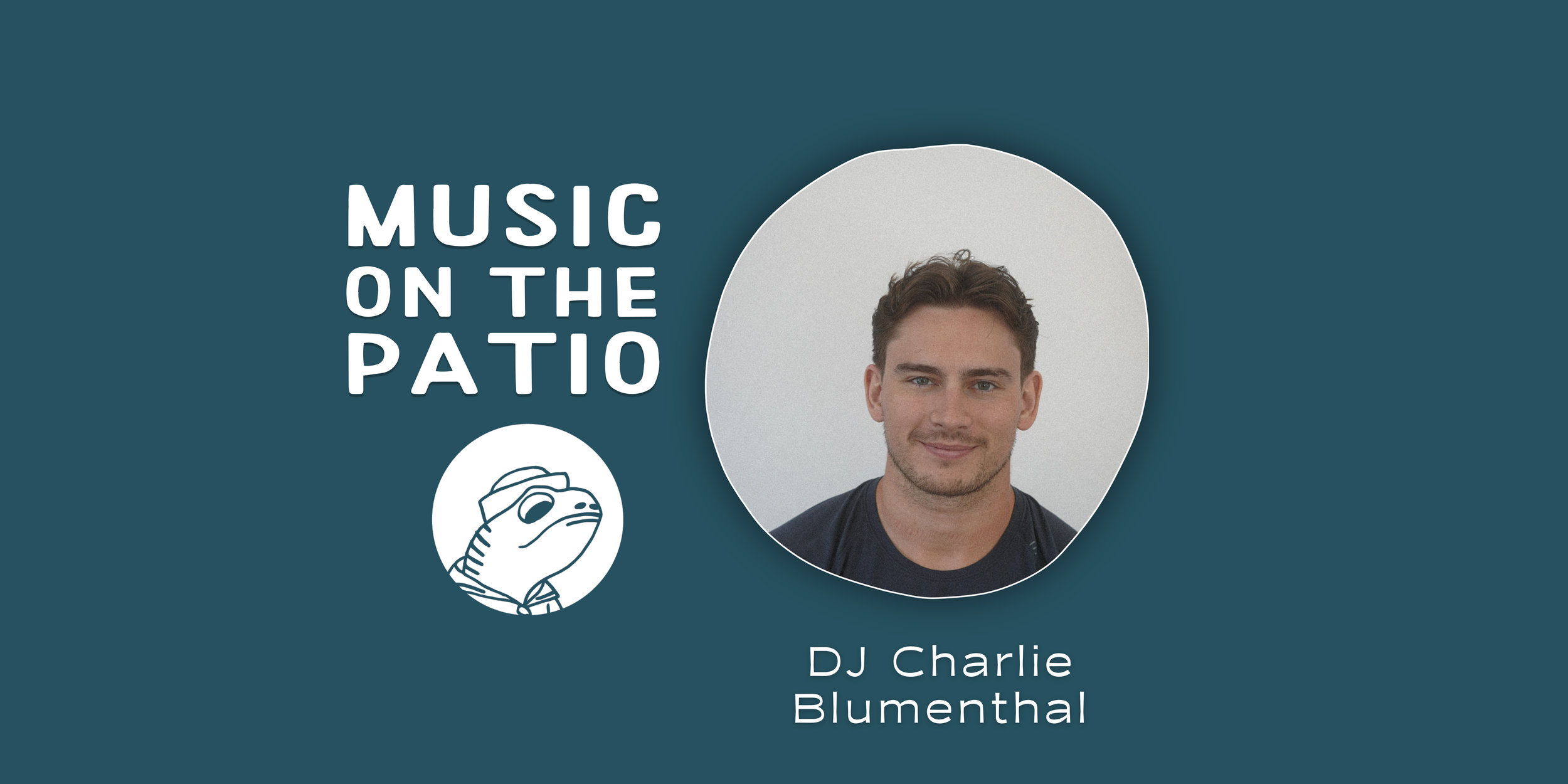 MUSIC ON THE PATIO

DJ Charlie Blumenthal